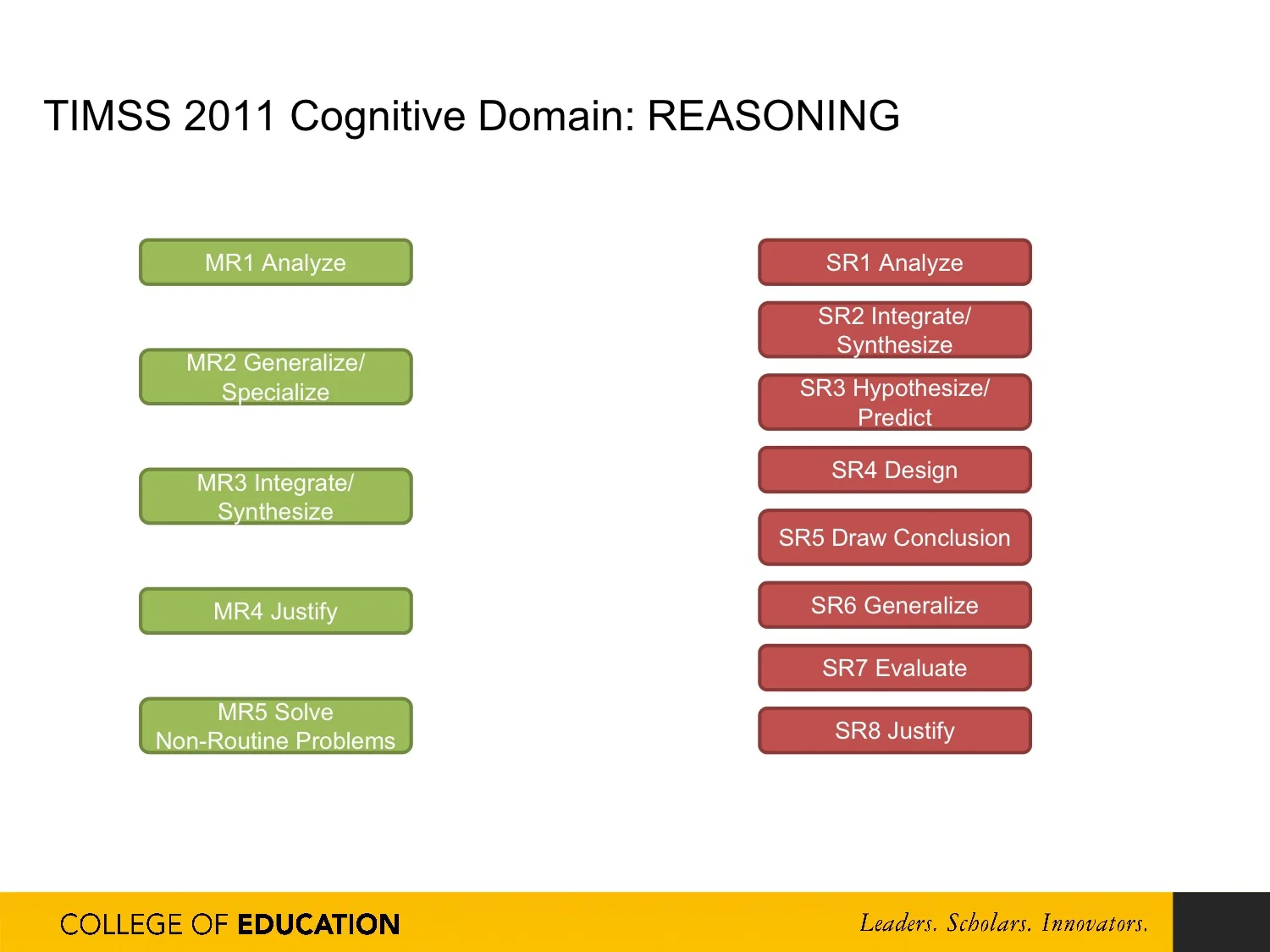 TIMSS 2011 Cognitive Domain: REASONING

MR1 Analyze

MR2 Generalize/ Specialize

MR3 Integrate/ Synthesize

MR4 Justify

MR5 Solve Non-Routine Problems

SR1 Analyze

SR2 Integrate/ Synthesize

SR3 Hypothesize/ Predict

SR4 Design

SR5 Draw Conclusion

SR6 Generalize

SR7 Evaluate

SR8 Justify

COLLEGE OF EDUCATION

Leaders. Scholars. Innovators.